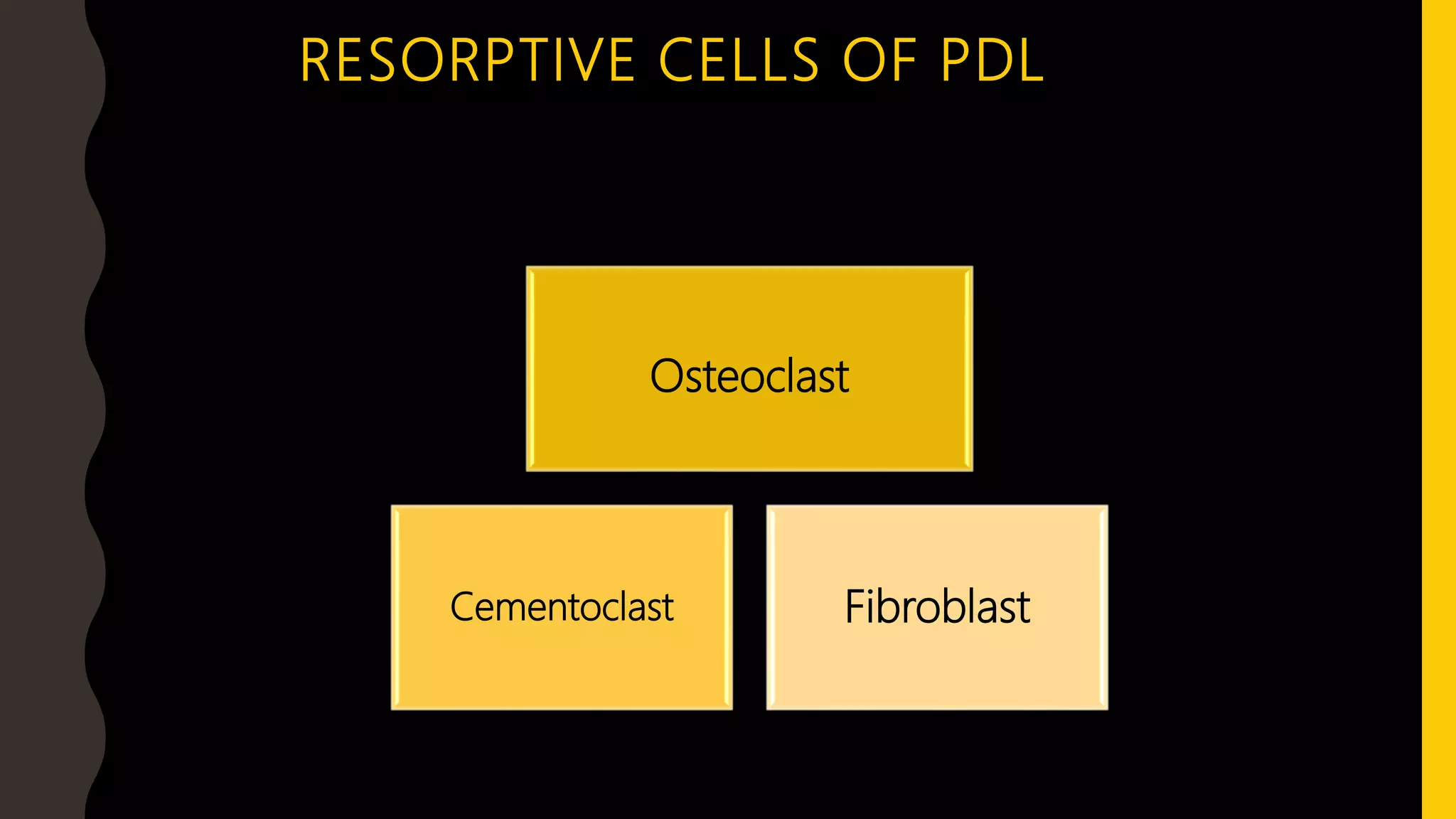 RESORPTIVE CELLS OF PDL

Osteoclast

Cementoclast

Fibroblast